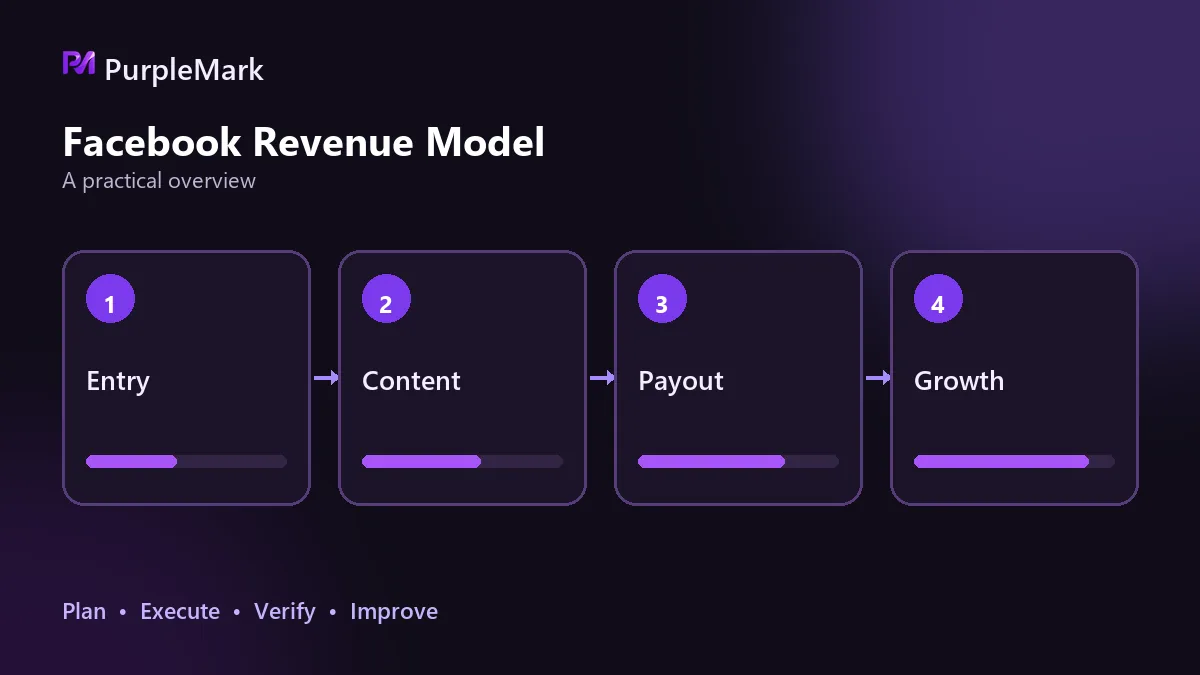 PurpleMark

Facebook Revenue Model
A practical overview

1
Entry

2
Content

3
Payout

4
Growth

Plan • Execute • Verify • Improve